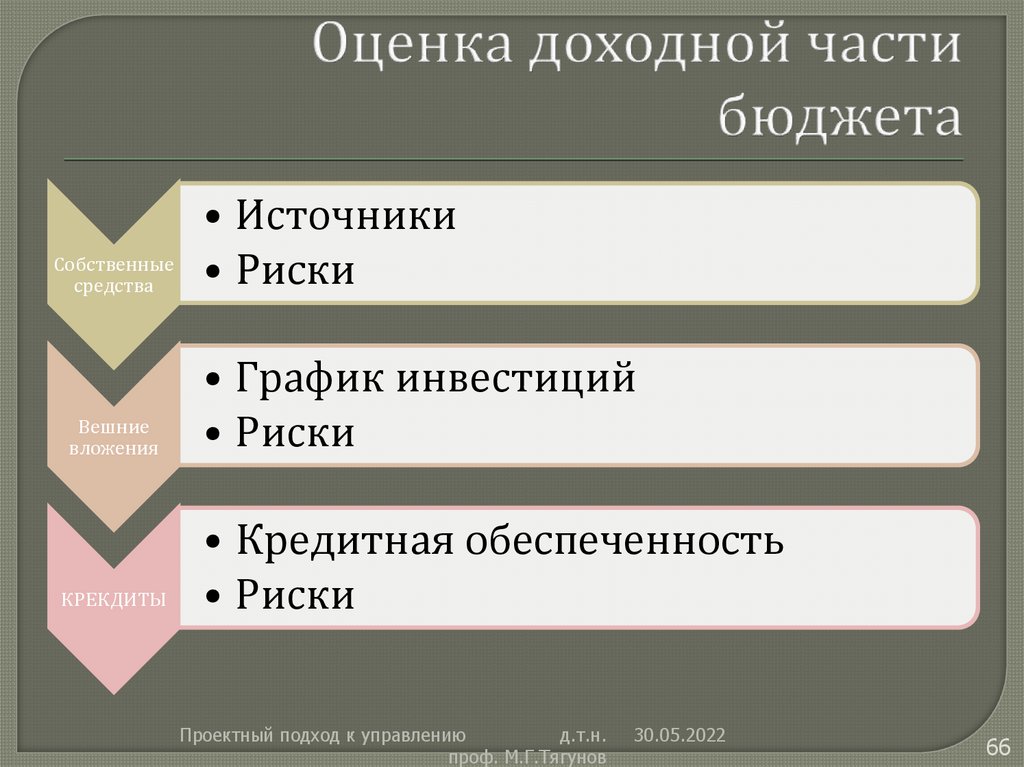 Оценка доходной части бюджета

Собственные средства

• Источники
• Риски

Вешние вложения

• График инвестиций
• Риски

КРЕКДИТЫ

• Кредитная обеспеченность
• Риски

Проектный подход к управлению д.т.н. проф. М.Г.Тягунов 30.05.2022

66